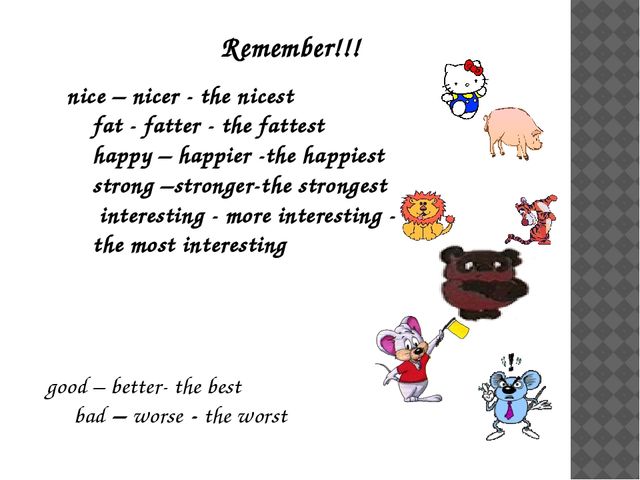 Remember!!!

nice – nicer - the nicest
fat - fatter - the fattest
happy – happier -the happiest
strong –stronger-the strongest
interesting - more interesting - the most interesting

good – better- the best
bad – worse - the worst